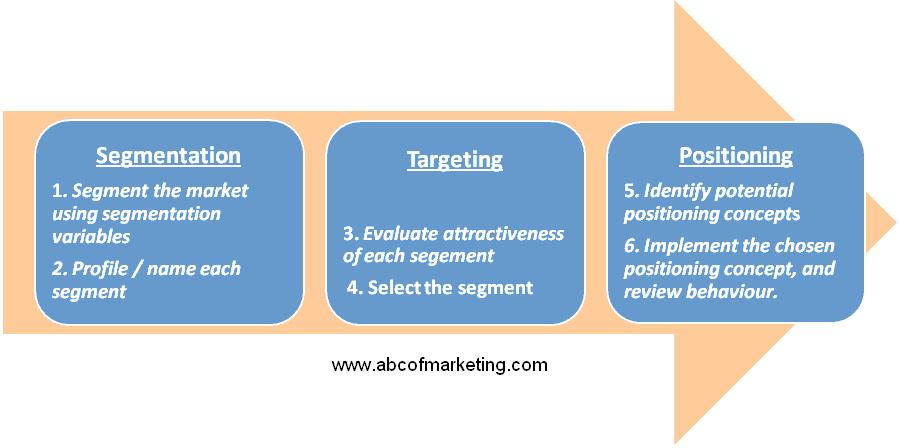 Segmentation

1. Segment the market using segmentation variables

2. Profile / name each segment

Targeting

3. Evaluate attractiveness of each segement

4. Select the segment

Positioning

5. Identify potential positioning concepts

6. Implement the chosen positioning concept, and review behaviour.

www.abcofmarketing.com